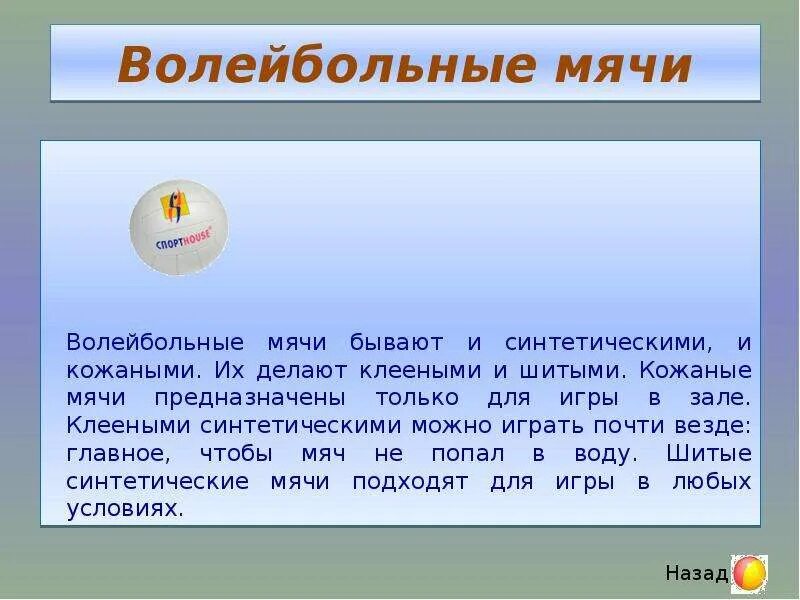 Волейбольные мячи

СПОРТHOUSE

Волейбольные мячи бывают и синтетическими, и кожаными. Их делают клееными и шитыми. Кожаные мячи предназначены только для игры в зале. Клееными синтетическими можно играть почти везде: главное, чтобы мяч не попал в воду. Шитые синтетические мячи подходят для игры в любых условиях.

Назад